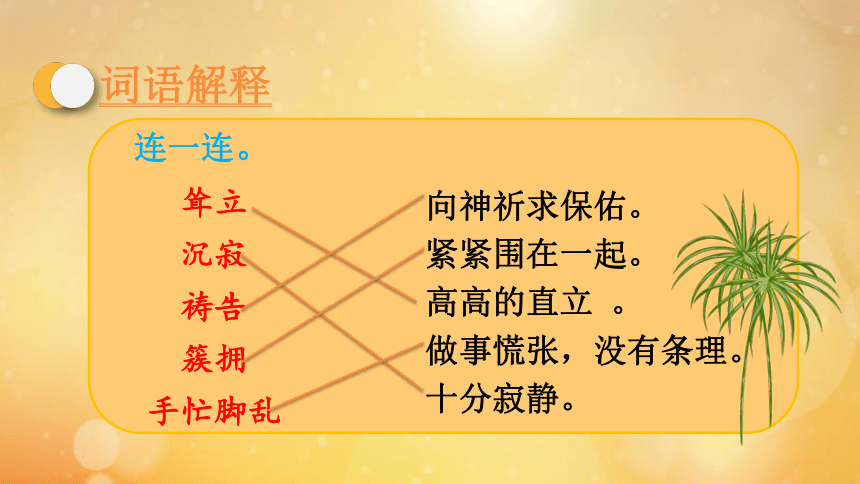 词语解释

连一连。

耸立
沉寂
祷告
簇拥
手忙脚乱

向神祈求保佑。
紧紧围在一起。
高高的直立 。
做事慌张，没有条理。
十分寂静。